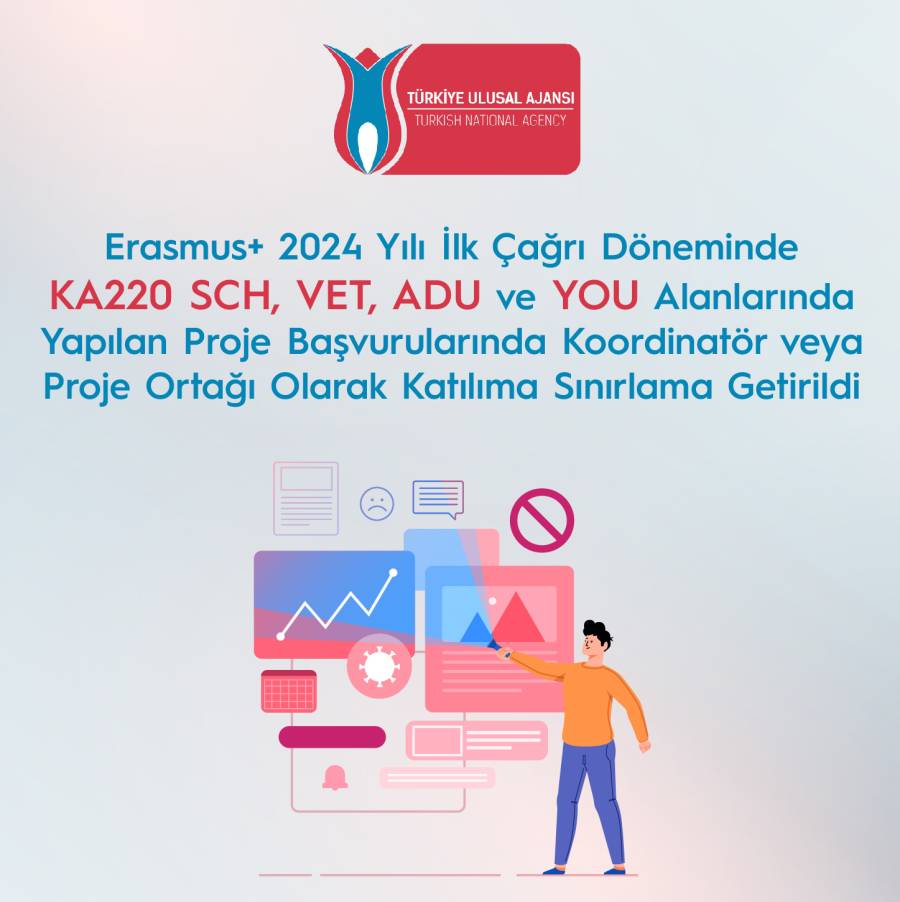 TÜRKİYE ULUSAL AJANSI
TURKISH NATIONAL AGENCY

Erasmus+ 2024 Yılı İlk Çağrı Döneminde KA220 SCH, VET, ADU ve YOU Alanlarında Yapılan Proje Başvurularında Koordinatör veya Proje Ortağı Olarak Katılıma Sınırlama Getirildi